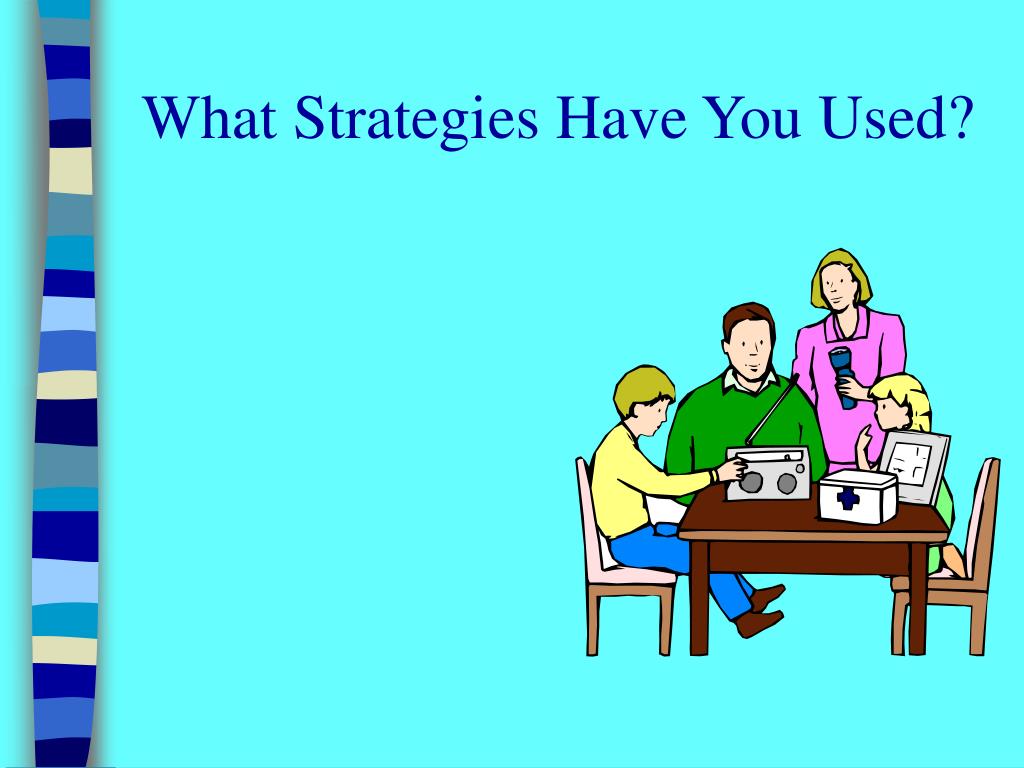 What Strategies Have You Used?